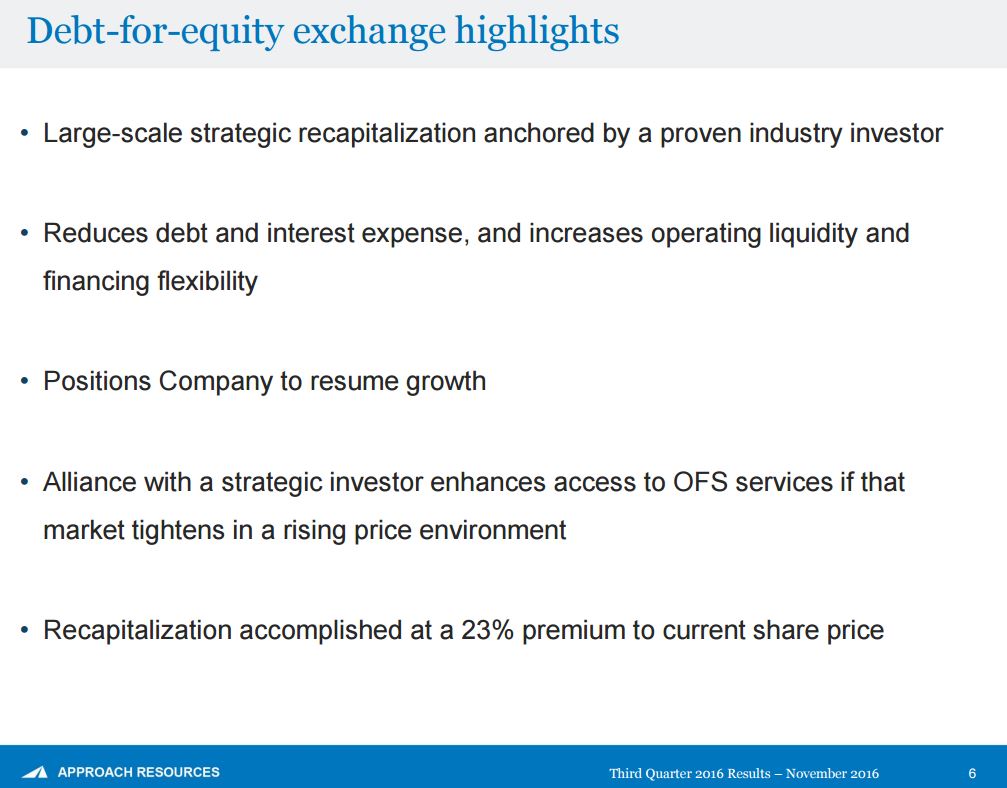 Debt-for-equity exchange highlights

• Large-scale strategic recapitalization anchored by a proven industry investor

• Reduces debt and interest expense, and increases operating liquidity and financing flexibility

• Positions Company to resume growth

• Alliance with a strategic investor enhances access to OFS services if that market tightens in a rising price environment

• Recapitalization accomplished at a 23% premium to current share price

APPROACH RESOURCES

Third Quarter 2016 Results – November 2016

6